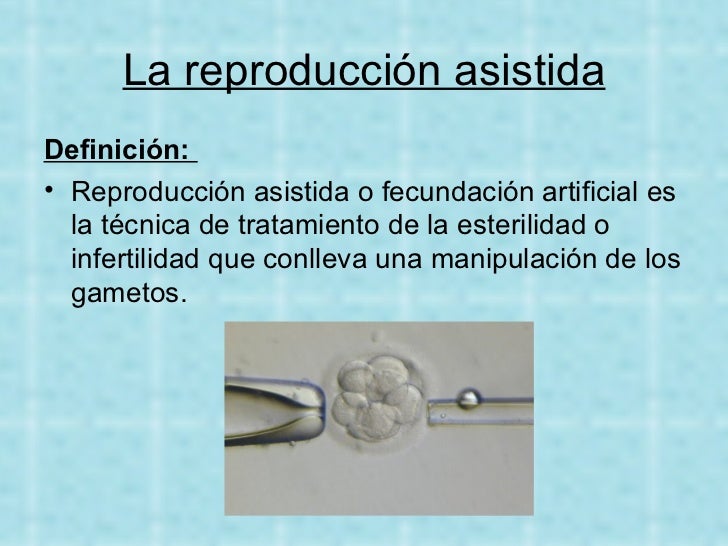 La reproducción asistida

Definición:

• Reproducción asistida o fecundación artificial es la técnica de tratamiento de la esterilidad o infertilidad que conlleva una manipulación de los gametos.